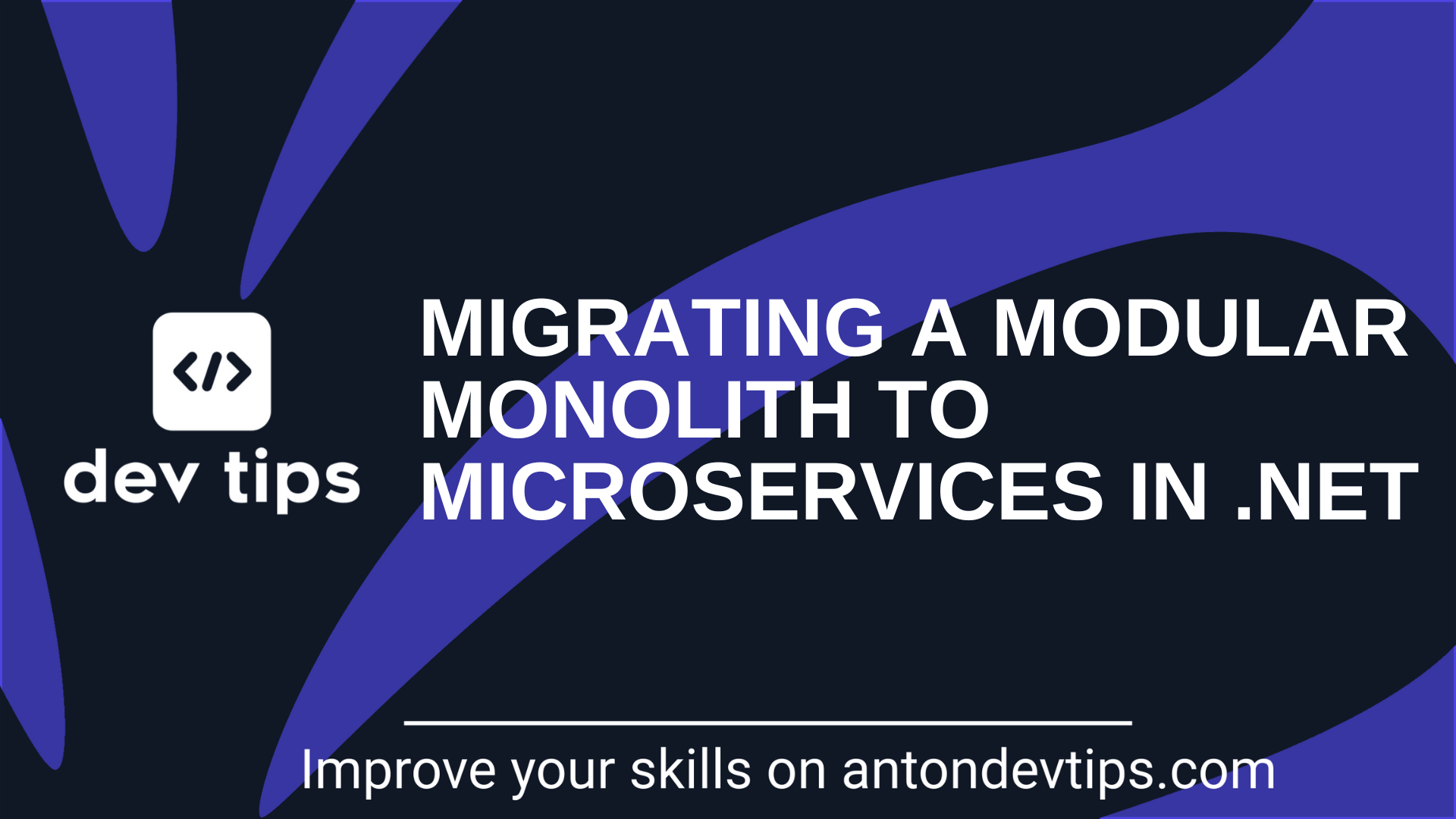 </>

dev tips

MIGRATING A MODULAR MONOLITH TO MICROSERVICES IN .NET

Improve your skills on antondevtips.com